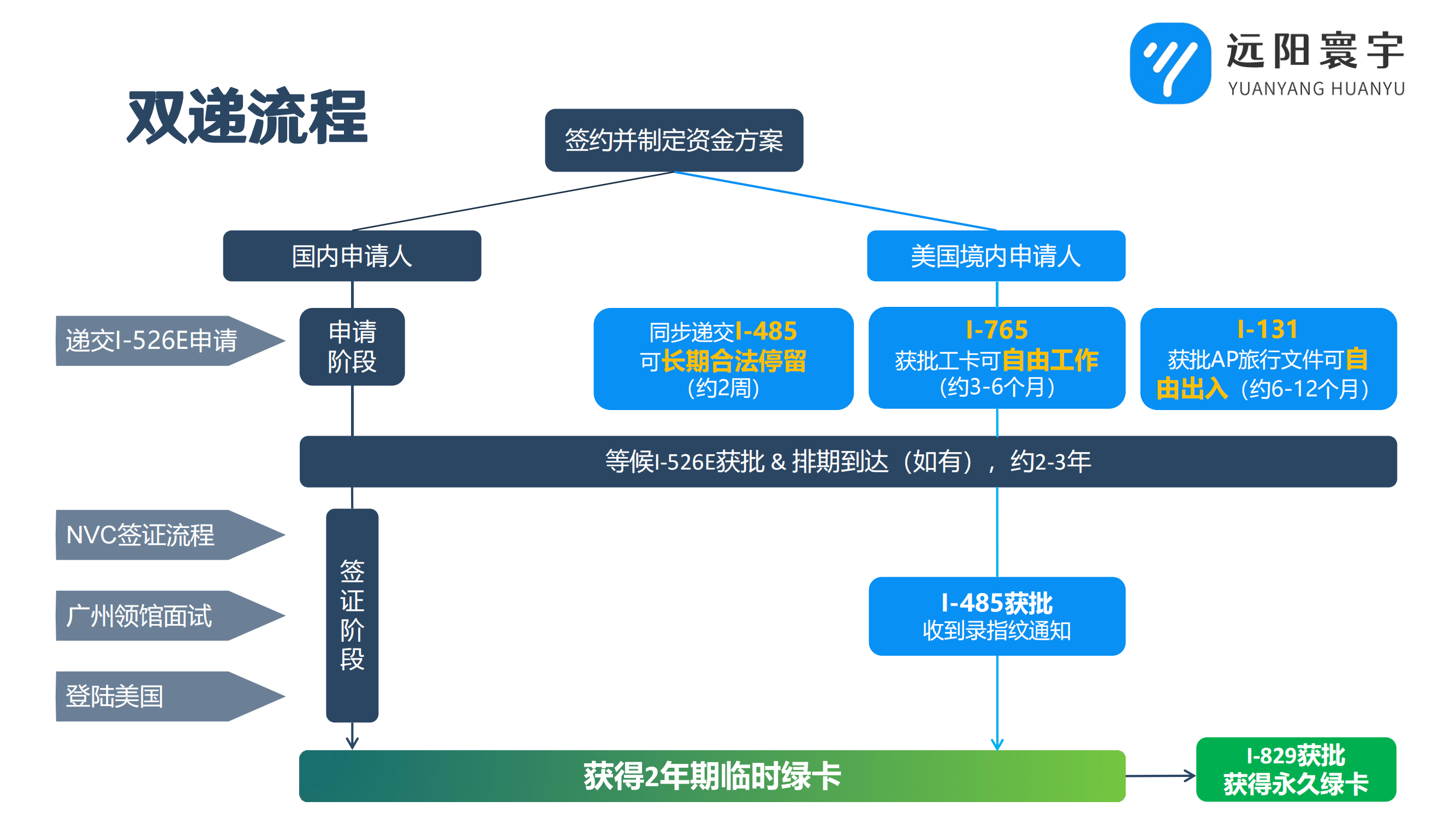 远阳寰宇
YUANYANG HUANYU

双递流程

签约并制定资金方案

国内申请人

美国境内申请人

递交I-526E申请

申请阶段

同步递交I-485
可长期合法停留
(约2周)

I-765
获批工卡可自由工作
(约3-6个月)

I-131
获批AP旅行文件可自由出入(约6-12个月)

等候I-526E获批 & 排期到达(如有),约2-3年

NVC签证流程

广州领馆面试

登陆美国

签证阶段

I-485获批
收到录指纹通知

获得2年期临时绿卡

I-829获批
获得永久绿卡